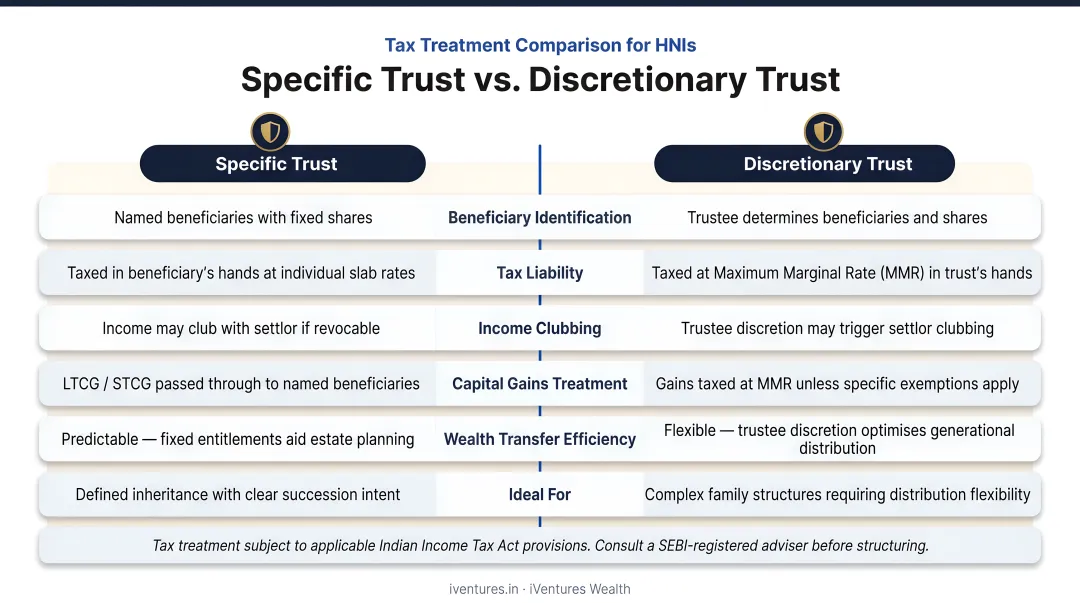 Tax Treatment Comparison for HNIs

Specific Trust vs. Discretionary Trust

| Specific Trust | | Discretionary Trust |
|---|---|---|
| Named beneficiaries with fixed shares | Beneficiary Identification | Trustee determines beneficiaries and shares |
| Taxed in beneficiary's hands at individual slab rates | Tax Liability | Taxed at Maximum Marginal Rate (MMR) in trust's hands |
| Income may club with settlor if revocable | Income Clubbing | Trustee discretion may trigger settlor clubbing |
| LTCG / STCG passed through to named beneficiaries | Capital Gains Treatment | Gains taxed at MMR unless specific exemptions apply |
| Predictable — fixed entitlements aid estate planning | Wealth Transfer Efficiency | Flexible — trustee discretion optimises generational distribution |
| Defined inheritance with clear succession intent | Ideal For | Complex family structures requiring distribution flexibility |

Tax treatment subject to applicable Indian Income Tax Act provisions. Consult a SEBI-registered adviser before structuring.

iventures.in · iVentures Wealth